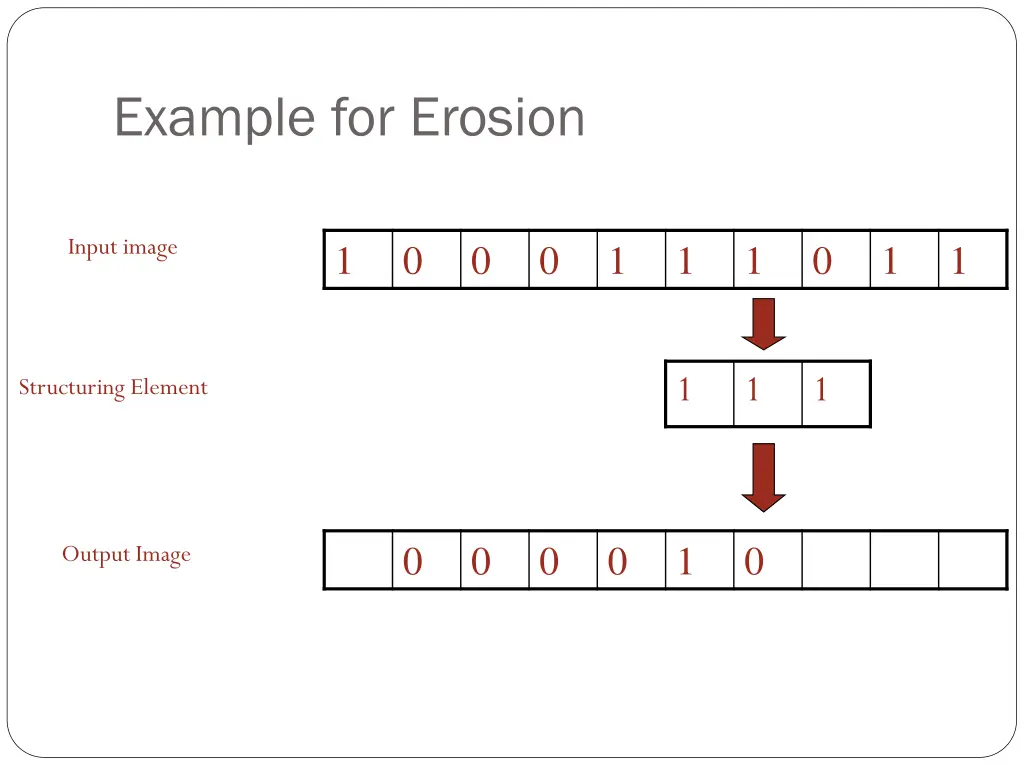 Example for Erosion

Input image

| 1 | 0 | 0 | 0 | 1 | 1 | 1 | 0 | 1 | 1 |
|---|---|---|---|---|---|---|---|---|---|

Structuring Element

| 1 | 1 | 1 |
|---|---|---|

Output Image

|  | 0 | 0 | 0 | 0 | 1 | 0 |  |  |  |
|---|---|---|---|---|---|---|---|---|---|